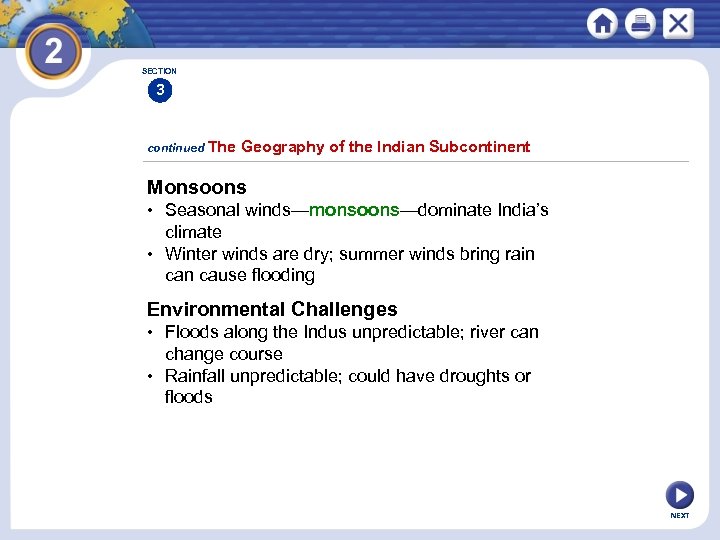 2

SECTION
3

continued The Geography of the Indian Subcontinent

Monsoons
• Seasonal winds—monsoons—dominate India's climate
• Winter winds are dry; summer winds bring rain can cause flooding

Environmental Challenges
• Floods along the Indus unpredictable; river can change course
• Rainfall unpredictable; could have droughts or floods

NEXT